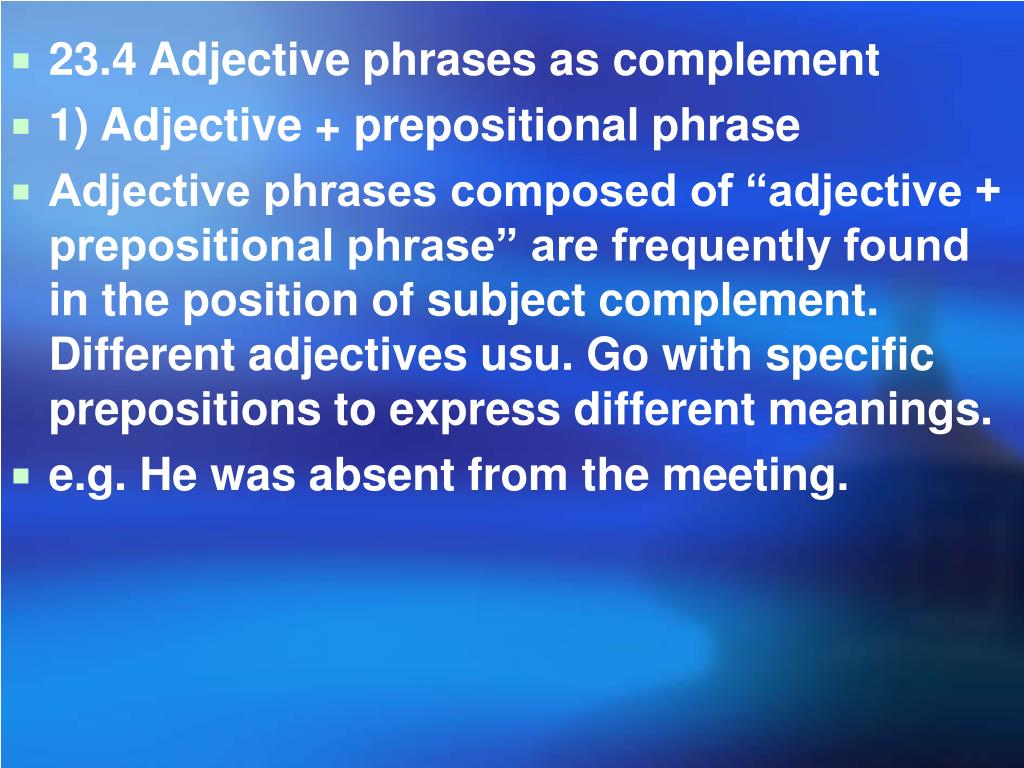 23.4 Adjective phrases as complement

1) Adjective + prepositional phrase

Adjective phrases composed of “adjective + prepositional phrase” are frequently found in the position of subject complement. Different adjectives usu. Go with specific prepositions to express different meanings.

e.g. He was absent from the meeting.